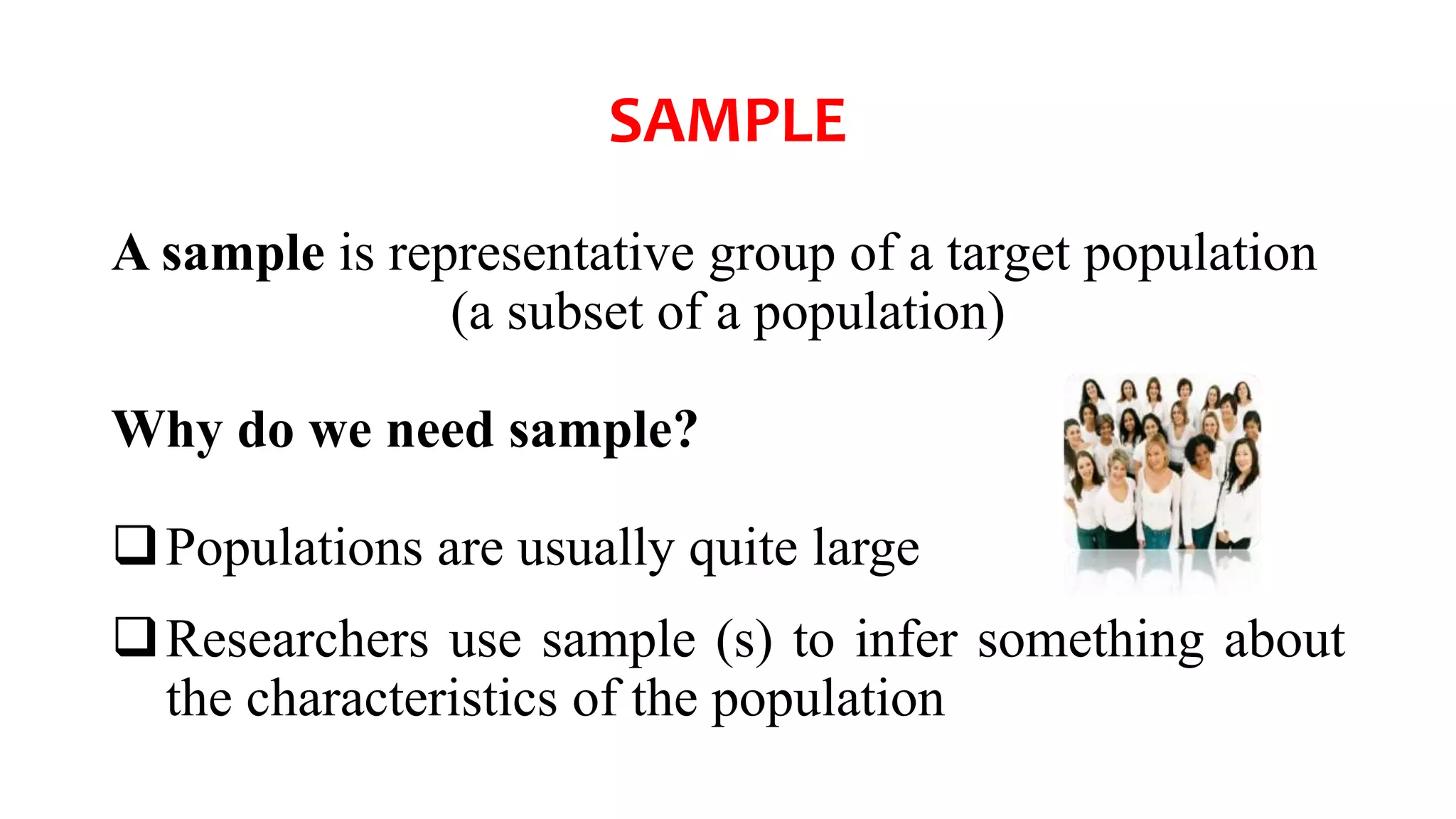 SAMPLE

A sample is representative group of a target population (a subset of a population)

Why do we need sample?

❑ Populations are usually quite large

❑ Researchers use sample (s) to infer something about the characteristics of the population